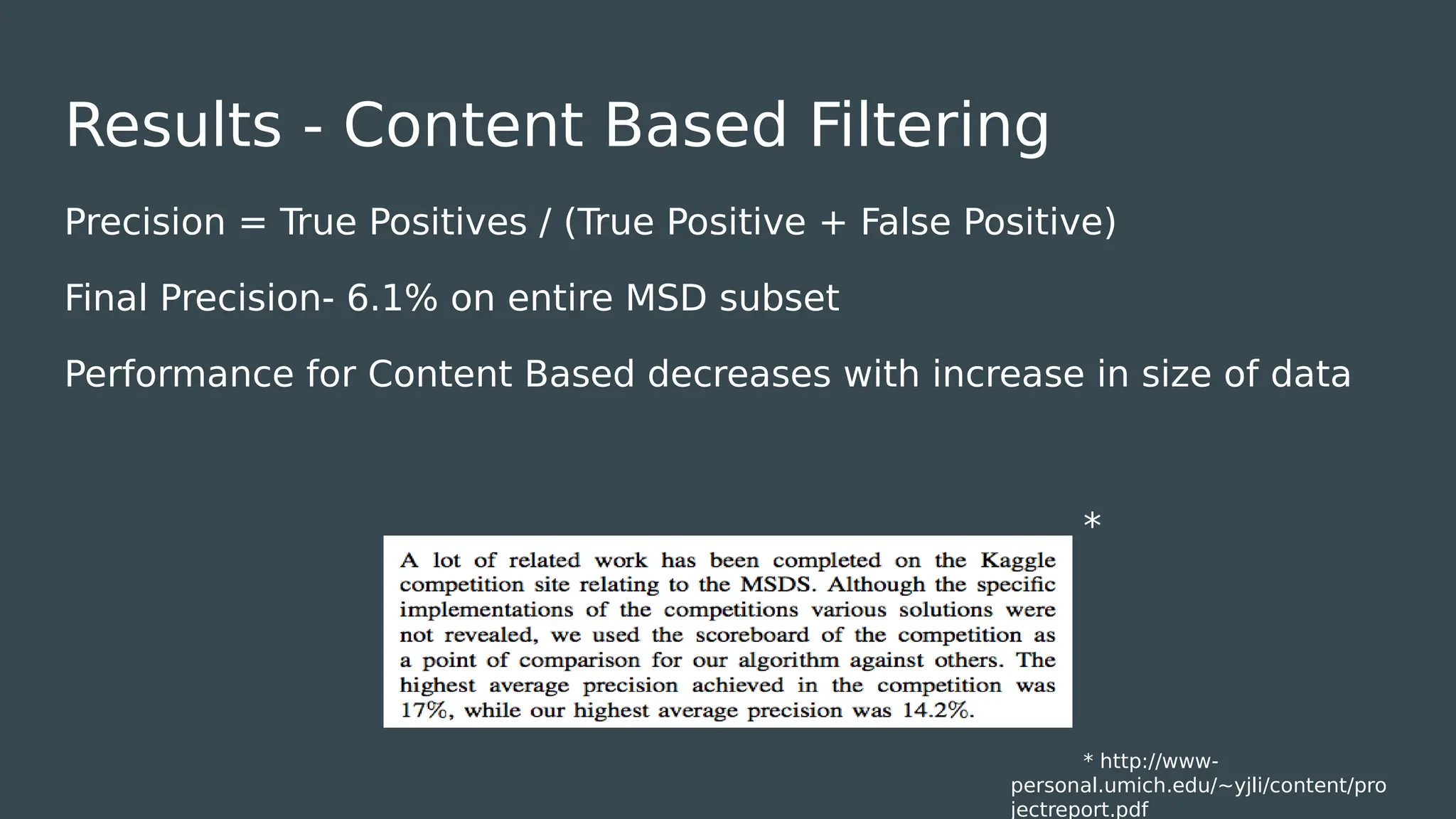 Results - Content Based Filtering

Precision = True Positives / (True Positive + False Positive)

Final Precision- 6.1% on entire MSD subset

Performance for Content Based decreases with increase in size of data

*

A lot of related work has been completed on the Kaggle competition site relating to the MSDS. Although the specific implementations of the competitions various solutions were not revealed, we used the scoreboard of the competition as a point of comparison for our algorithm against others. The highest average precision achieved in the competition was 17%, while our highest average precision was 14.2%.

* http://www-personal.umich.edu/~yjli/content/projectreport.pdf